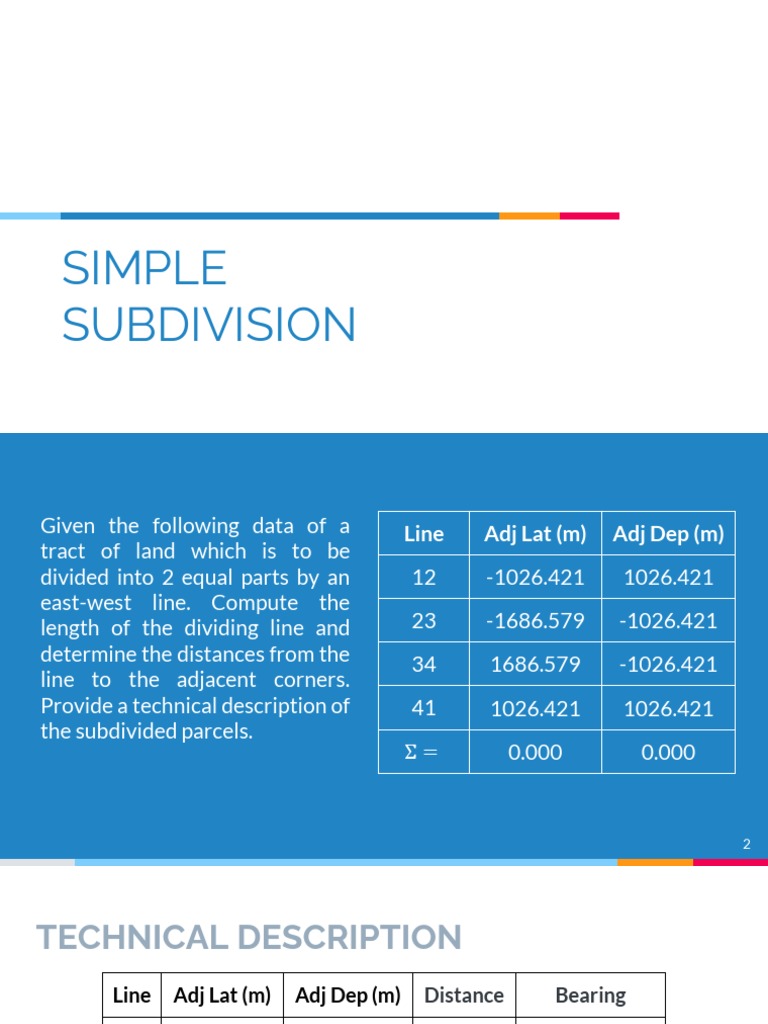 SIMPLE SUBDIVISION

Given the following data of a tract of land which is to be divided into 2 equal parts by an east-west line. Compute the length of the dividing line and determine the distances from the line to the adjacent corners. Provide a technical description of the subdivided parcels.

| Line | Adj Lat (m) | Adj Dep (m) |
|---|---|---|
| 12 | -1026.421 | 1026.421 |
| 23 | -1686.579 | -1026.421 |
| 34 | 1686.579 | -1026.421 |
| 41 | 1026.421 | 1026.421 |
| $\Sigma =$ | 0.000 | 0.000 |

2

TECHNICAL DESCRIPTION

| Line | Adj Lat (m) | Adj Dep (m) | Distance | Bearing |
|---|---|---|---|---|